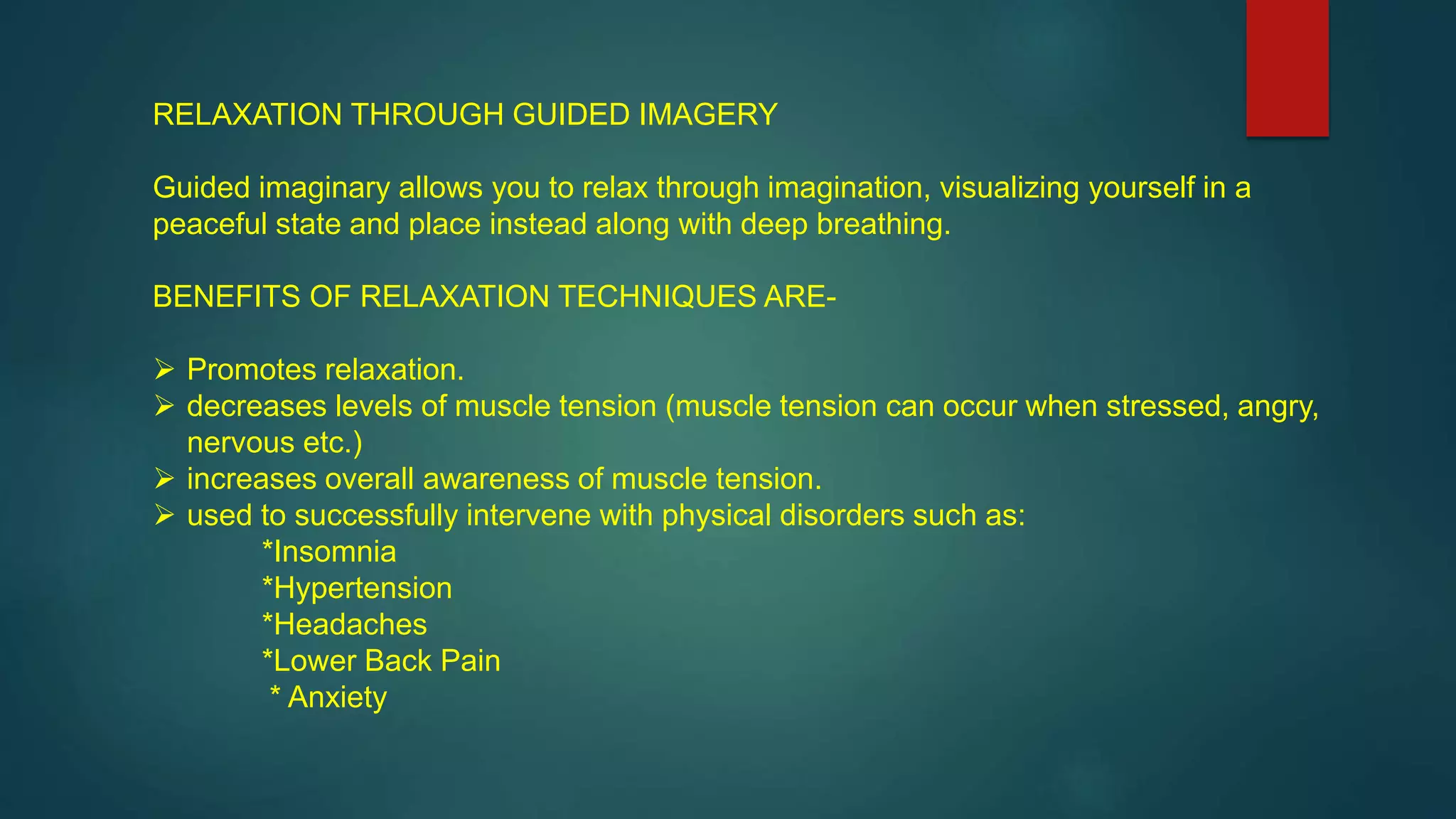 RELAXATION THROUGH GUIDED IMAGERY

Guided imaginary allows you to relax through imagination, visualizing yourself in a peaceful state and place instead along with deep breathing.

BENEFITS OF RELAXATION TECHNIQUES ARE-

➢ Promotes relaxation.
➢ decreases levels of muscle tension (muscle tension can occur when stressed, angry, nervous etc.)
➢ increases overall awareness of muscle tension.
➢ used to successfully intervene with physical disorders such as:
*Insomnia
*Hypertension
*Headaches
*Lower Back Pain
* Anxiety